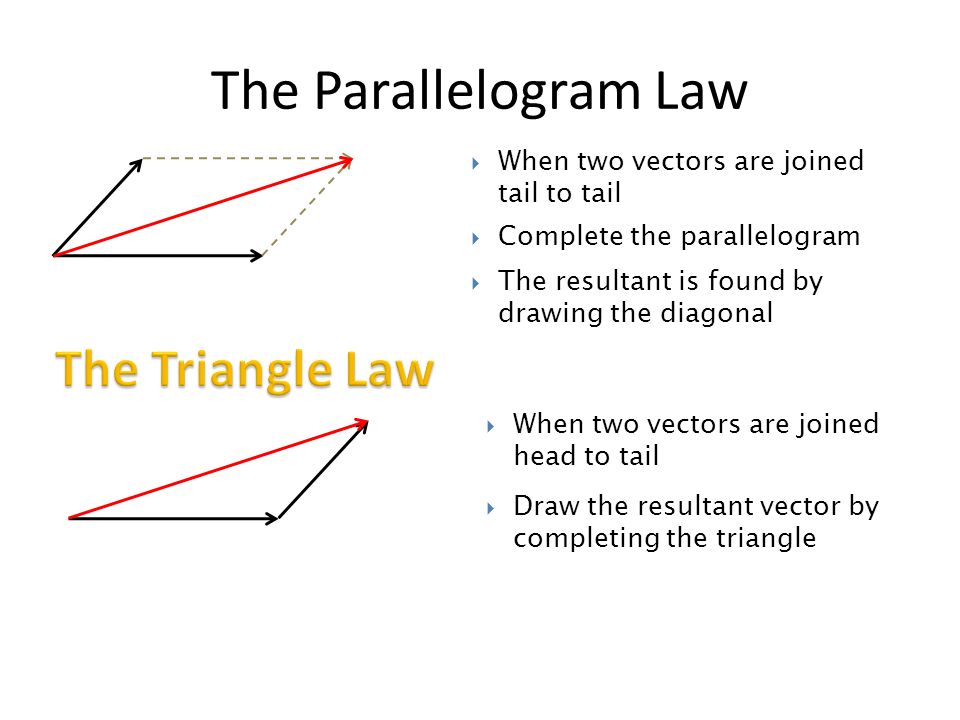 The Parallelogram Law

When two vectors are joined tail to tail

Complete the parallelogram

The resultant is found by drawing the diagonal

The Triangle Law

When two vectors are joined head to tail

Draw the resultant vector by completing the triangle